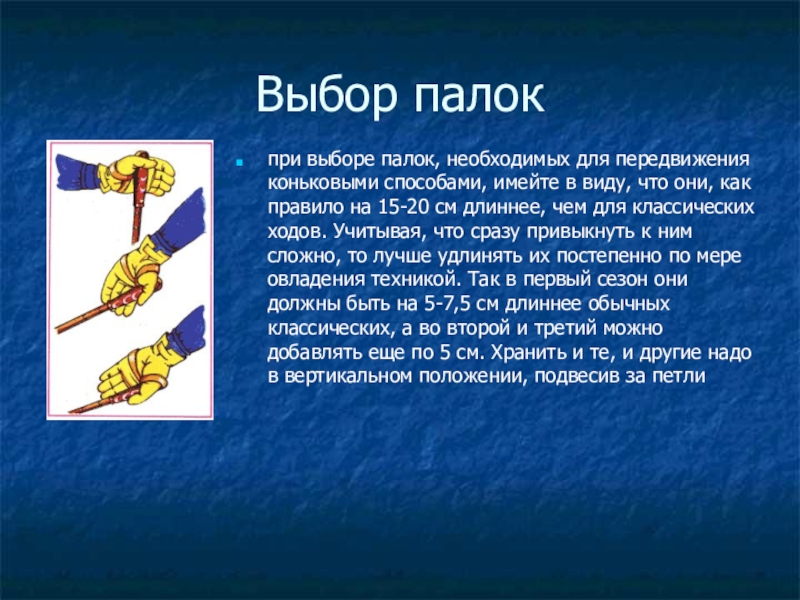 Выбор палок

при выборе палок, необходимых для передвижения коньковыми способами, имейте в виду, что они, как правило на 15-20 см длиннее, чем для классических ходов. Учитывая, что сразу привыкнуть к ним сложно, то лучше удлинять их постепенно по мере овладения техникой. Так в первый сезон они должны быть на 5-7,5 см длиннее обычных классических, а во второй и третий можно добавлять еще по 5 см. Хранить и те, и другие надо в вертикальном положении, подвесив за петли